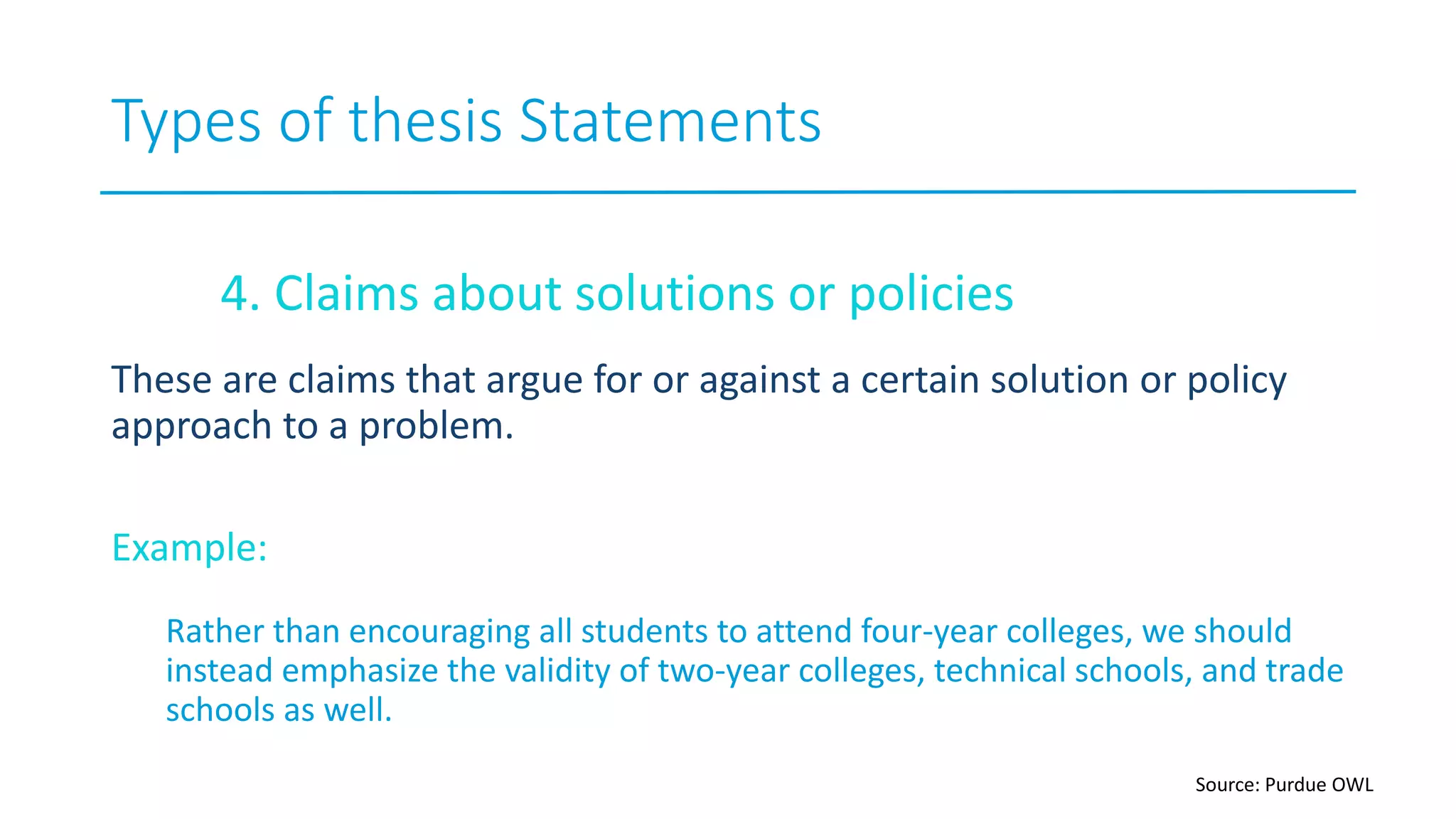 Types of thesis Statements

4. Claims about solutions or policies

These are claims that argue for or against a certain solution or policy approach to a problem.

Example:

Rather than encouraging all students to attend four-year colleges, we should instead emphasize the validity of two-year colleges, technical schools, and trade schools as well.

Source: Purdue OWL